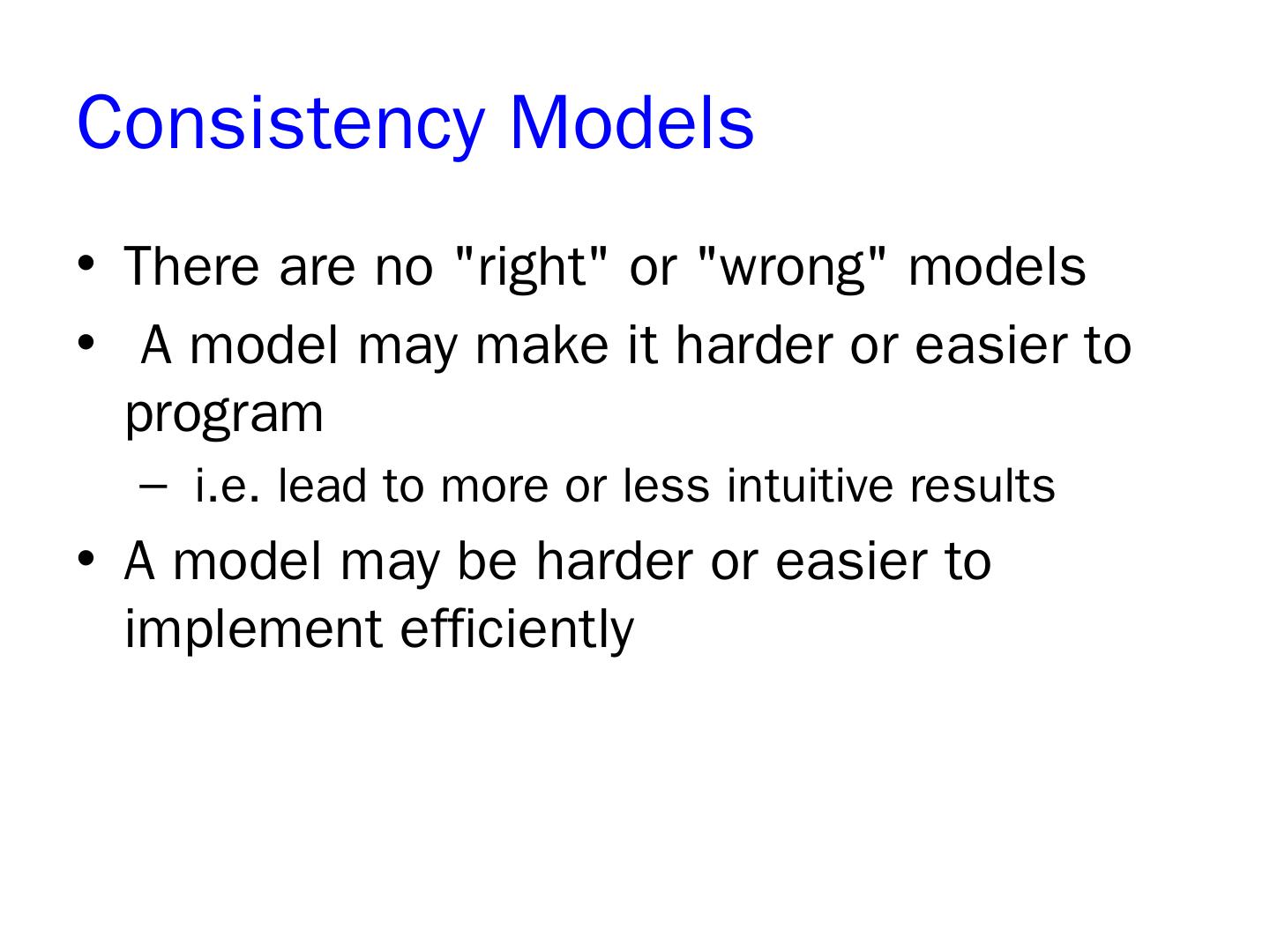 Consistency Models

• There are no "right" or "wrong" models
• A model may make it harder or easier to program
  – i.e. lead to more or less intuitive results
• A model may be harder or easier to implement efficiently